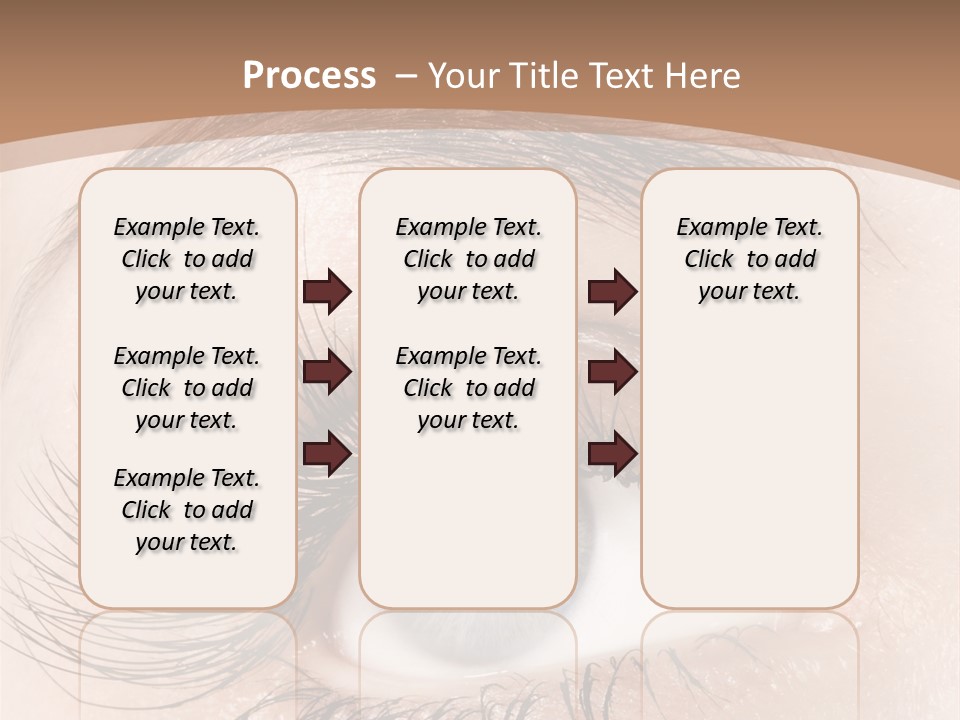 Process – Your Title Text Here

Example Text. Click to add your text.

Example Text. Click to add your text.

Example Text. Click to add your text.

Example Text. Click to add your text.

Example Text. Click to add your text.

Example Text. Click to add your text.